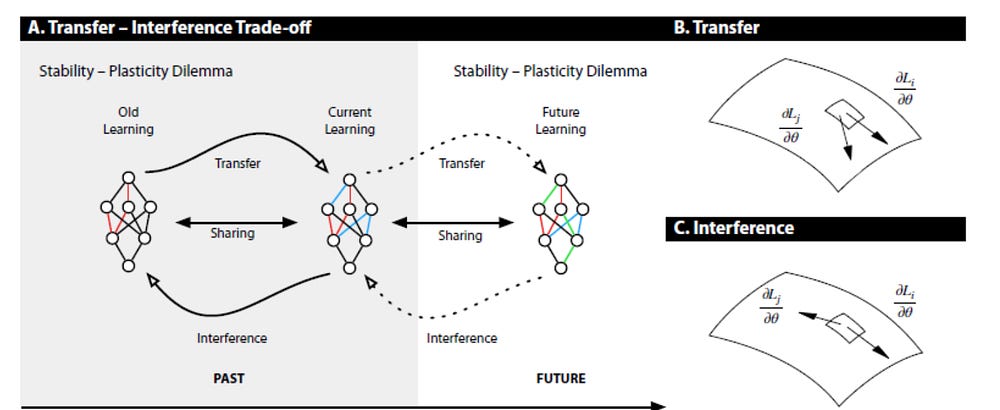 A. Transfer – Interference Trade-off

Stability – Plasticity Dilemma

Old Learning

Current Learning

Transfer

Sharing

Interference

PAST

Stability – Plasticity Dilemma

Future Learning

Transfer

Sharing

Interference

FUTURE

B. Transfer

$\frac{\partial L_j}{\partial \theta}$

$\frac{\partial L_i}{\partial \theta}$

C. Interference

$\frac{\partial L_j}{\partial \theta}$

$\frac{\partial L_i}{\partial \theta}$